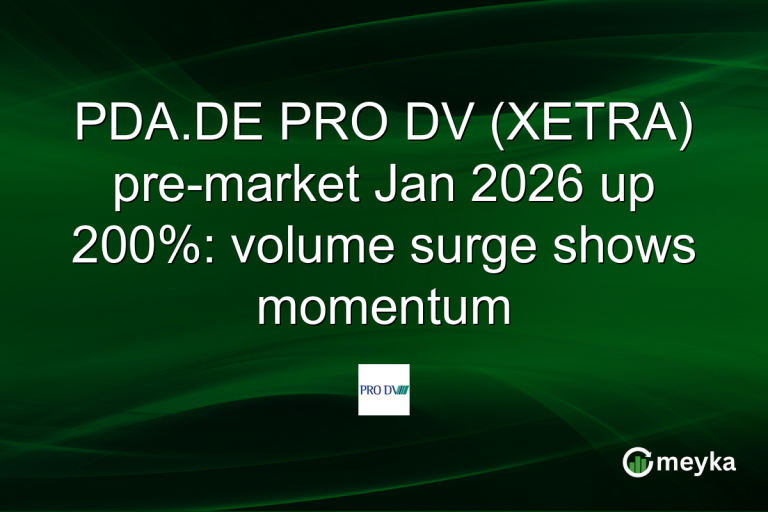 PDA.DE PRO DV (XETRA) pre-market Jan 2026 up 200%: volume surge shows momentum

PRO DV

meyka